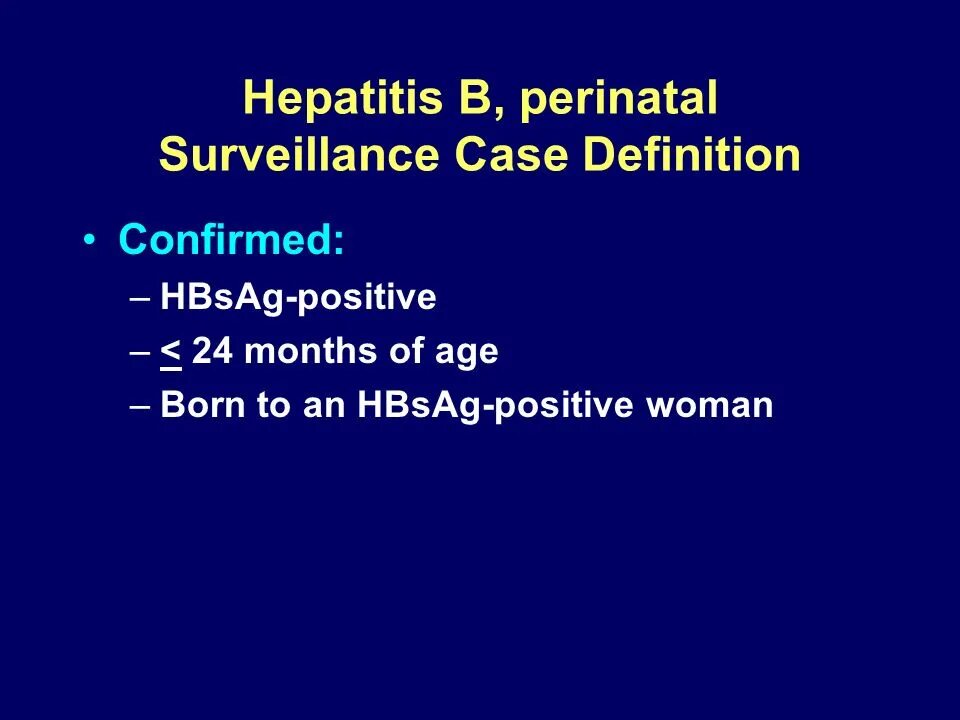 Hepatitis B, perinatal
Surveillance Case Definition

• Confirmed:
– HBsAg-positive
– $\leq$ 24 months of age
– Born to an HBsAg-positive woman